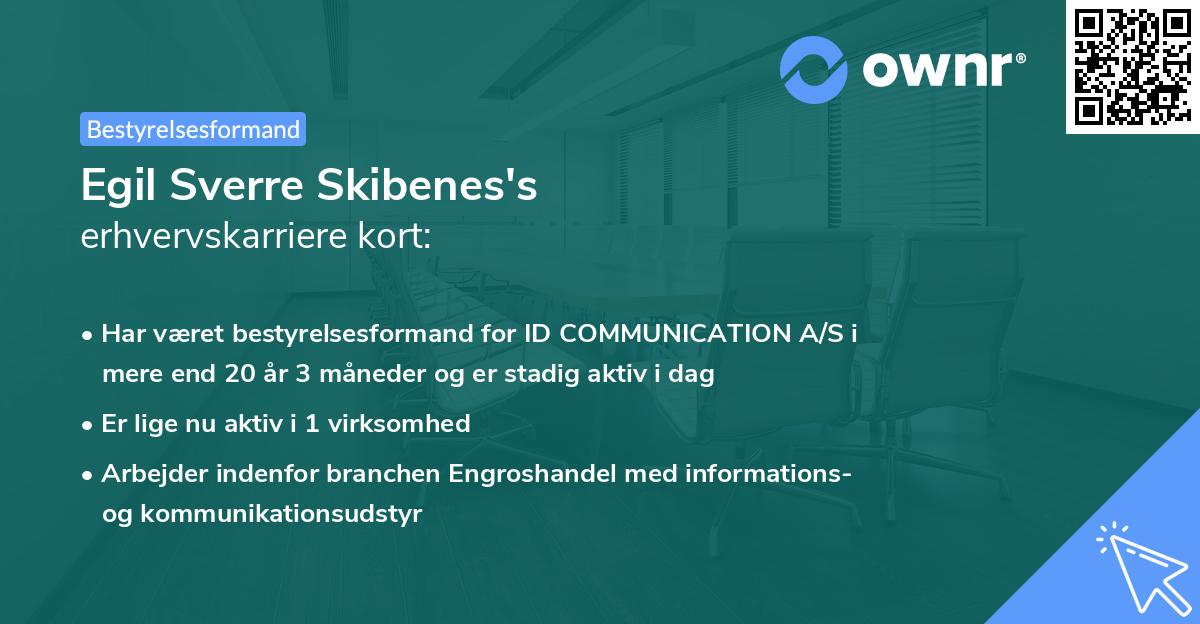 ownr®

Bestyrelsesformand

Egil Sverre Skibenes's
erhvervskarriere kort:

• Har været bestyrelsesformand for ID COMMUNICATION A/S i mere end 20 år 3 måneder og er stadig aktiv i dag

• Er lige nu aktiv i 1 virksomhed

• Arbejder indenfor branchen Engroshandel med informations- og kommunikationsudstyr